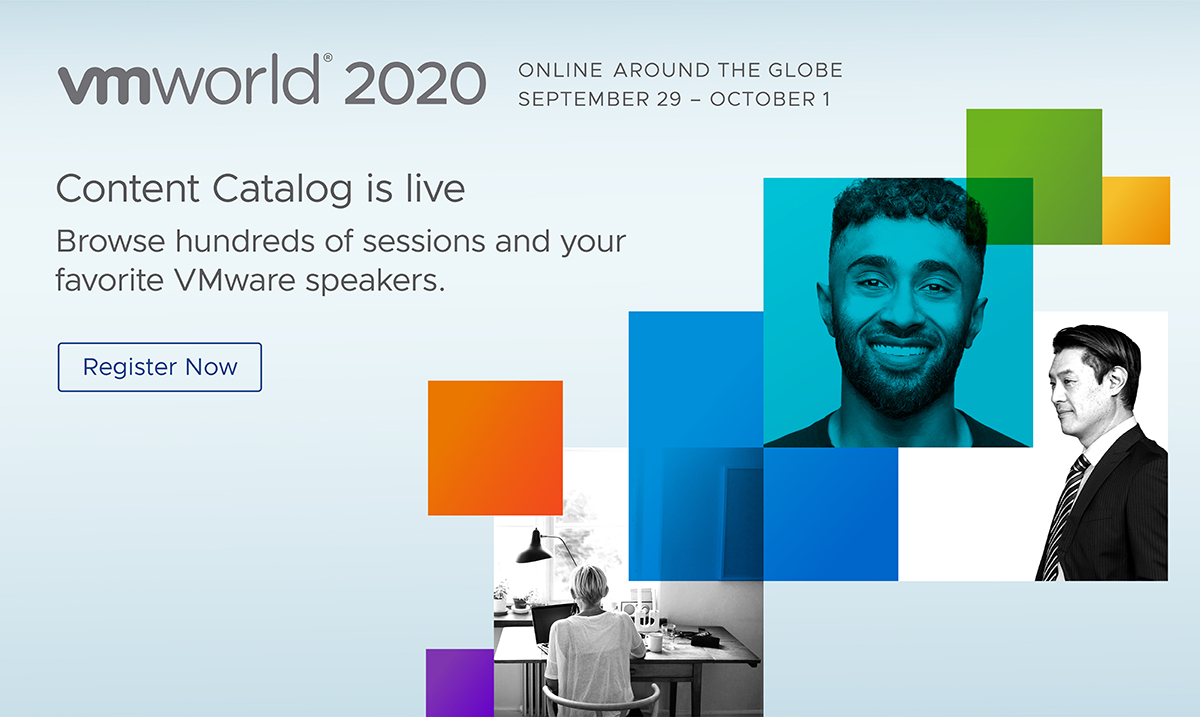 vmworld® 2020 ONLINE AROUND THE GLOBE
SEPTEMBER 29 – OCTOBER 1

Content Catalog is live

Browse hundreds of sessions and your favorite VMware speakers.

Register Now